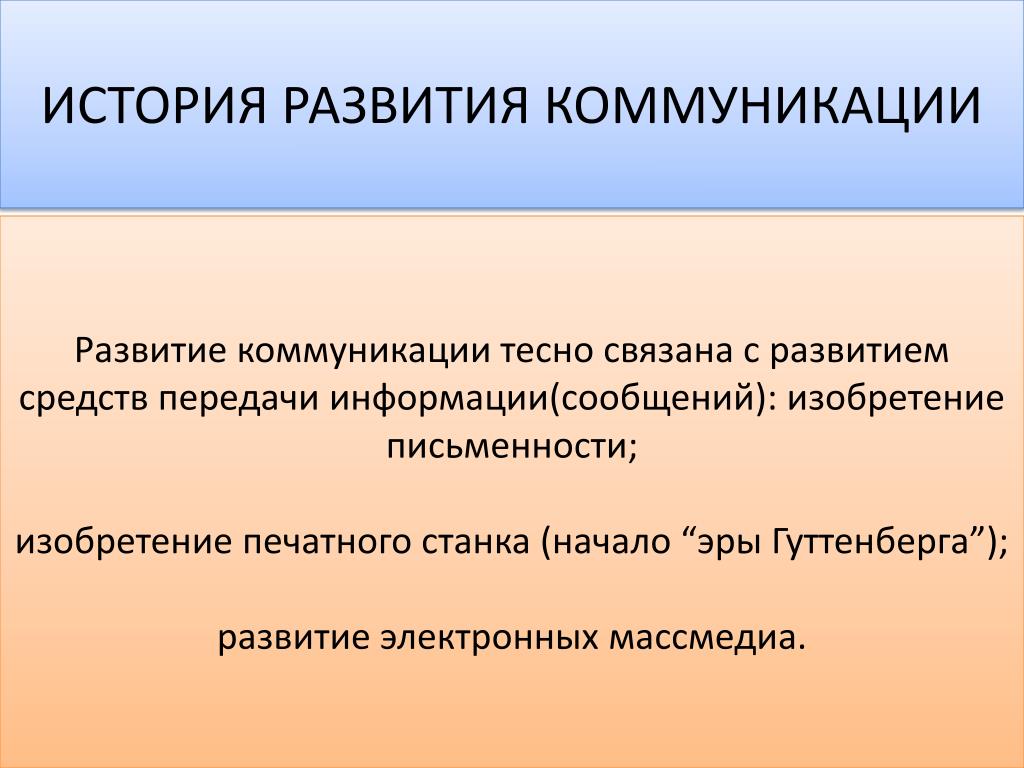 ИСТОРИЯ РАЗВИТИЯ КОММУНИКАЦИИ

Развитие коммуникации тесно связана с развитием средств передачи информации(сообщений): изобретение письменности;

изобретение печатного станка (начало “эры Гуттенберга”);

развитие электронных массмедиа.